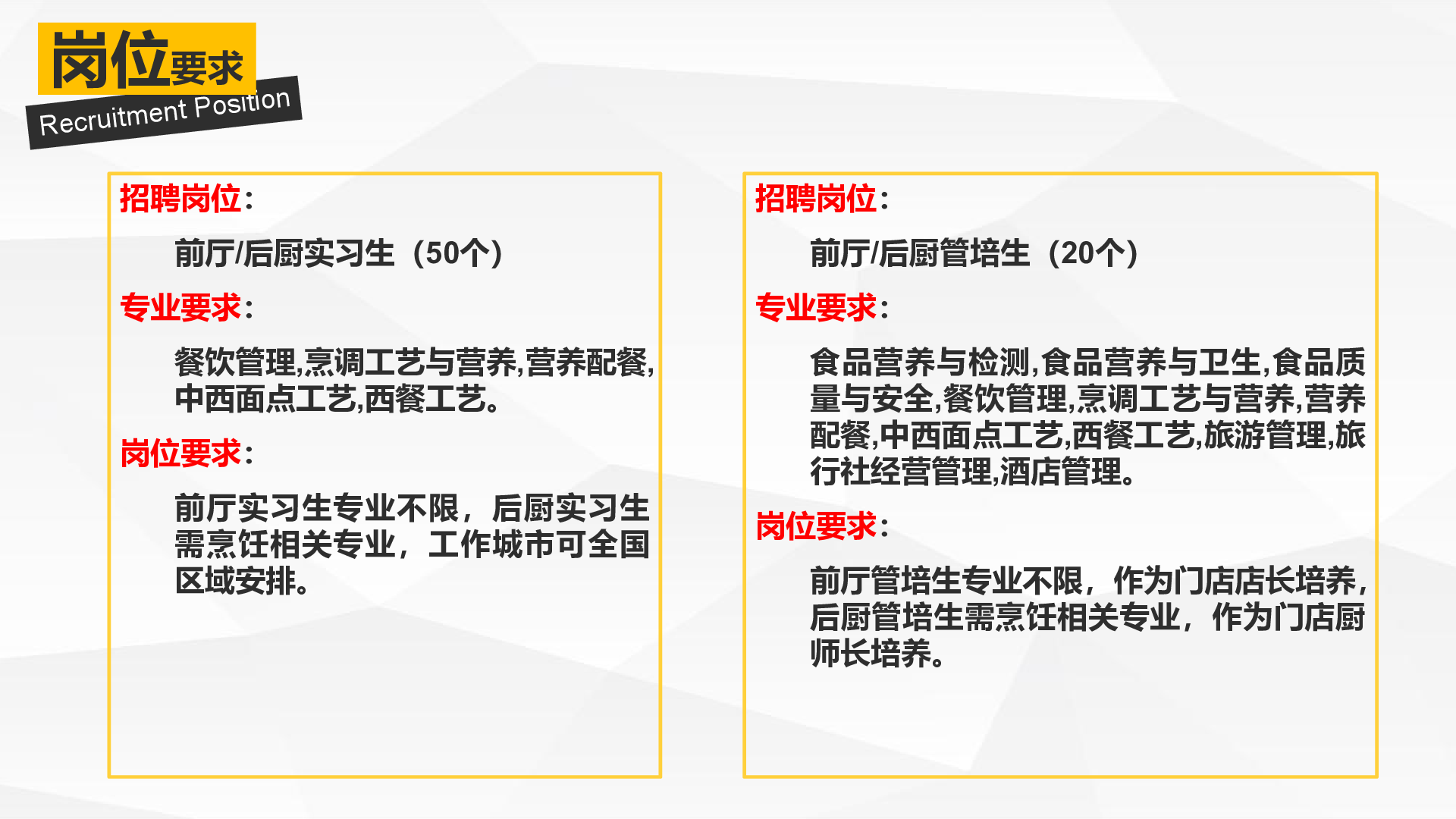 岗位要求
Recruitment Position

招聘岗位：

前厅/后厨实习生（50个）

专业要求：

餐饮管理,烹调工艺与营养,营养配餐,中西面点工艺,西餐工艺。

岗位要求：

前厅实习生专业不限，后厨实习生需烹饪相关专业，工作城市可全国区域安排。

招聘岗位：

前厅/后厨管培生（20个）

专业要求：

食品营养与检测,食品营养与卫生,食品质量与安全,餐饮管理,烹调工艺与营养,营养配餐,中西面点工艺,西餐工艺,旅游管理,旅行社经营管理,酒店管理。

岗位要求：

前厅管培生专业不限，作为门店店长培养,后厨管培生需烹饪相关专业，作为门店厨师长培养。